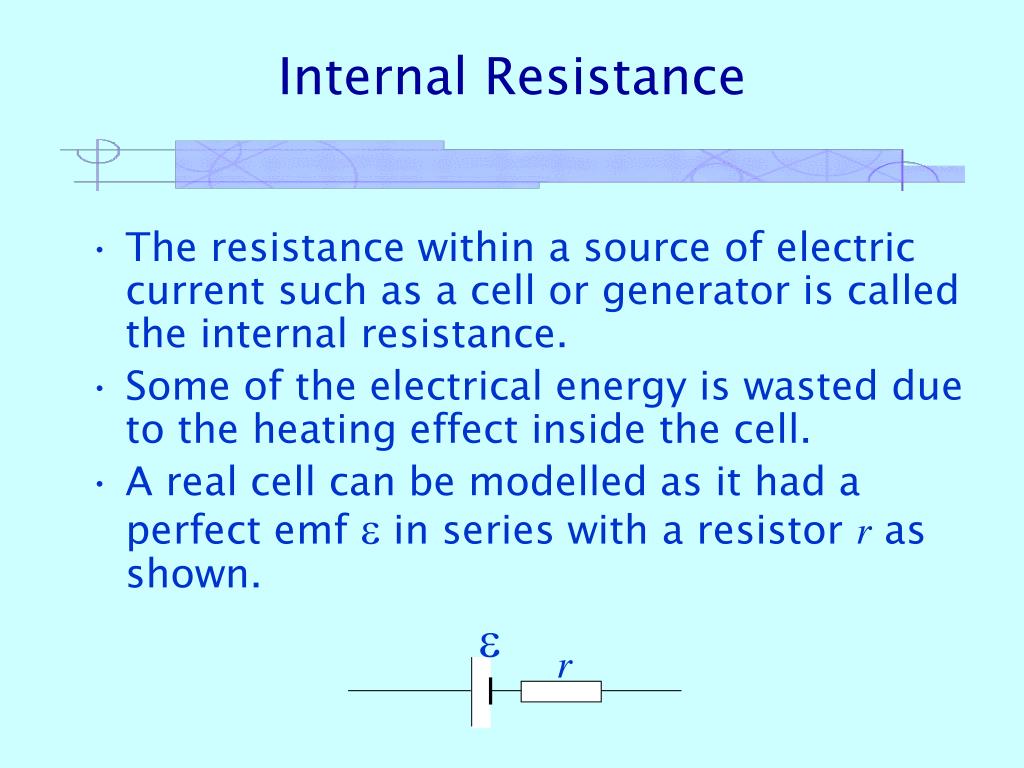 Internal Resistance

• The resistance within a source of electric current such as a cell or generator is called the internal resistance.

• Some of the electrical energy is wasted due to the heating effect inside the cell.

• A real cell can be modelled as it had a perfect emf $\varepsilon$ in series with a resistor $r$ as shown.

$\varepsilon$

$r$